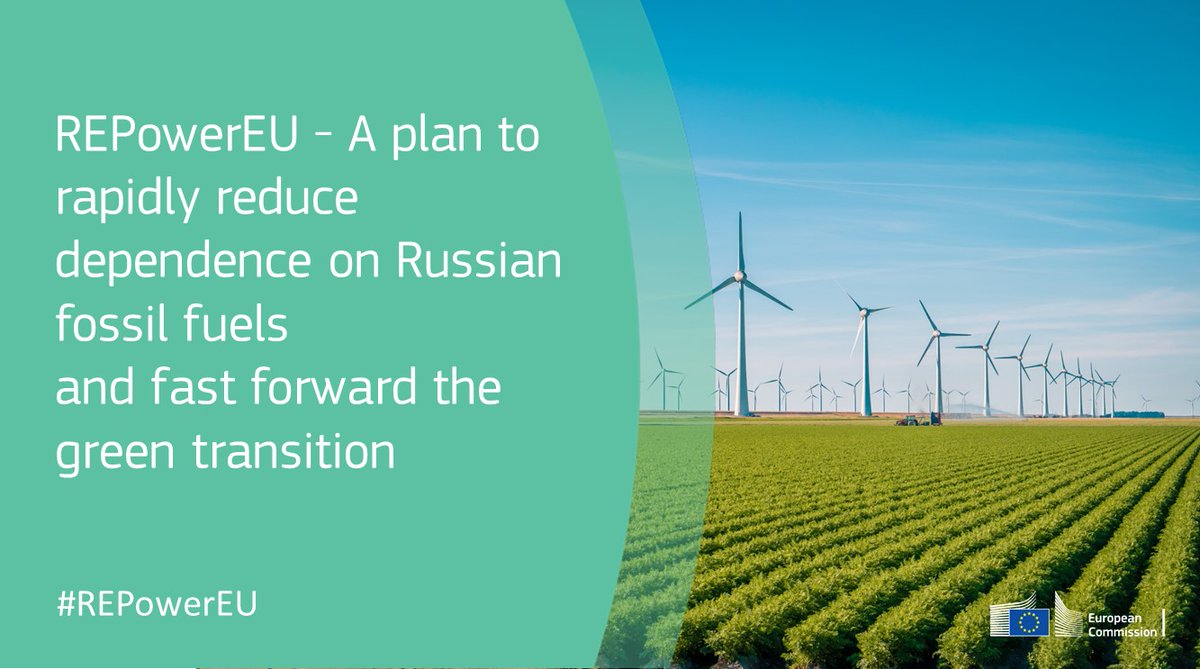 REPowerEU - A plan to rapidly reduce dependence on Russian fossil fuels
and fast forward the green transition

#REPowerEU

European Commission